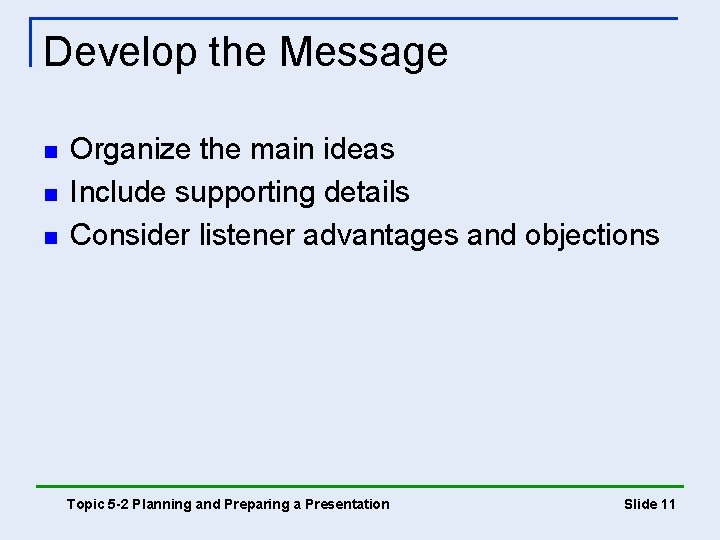 Develop the Message

- Organize the main ideas
- Include supporting details
- Consider listener advantages and objections

Topic 5-2 Planning and Preparing a Presentation

Slide 11